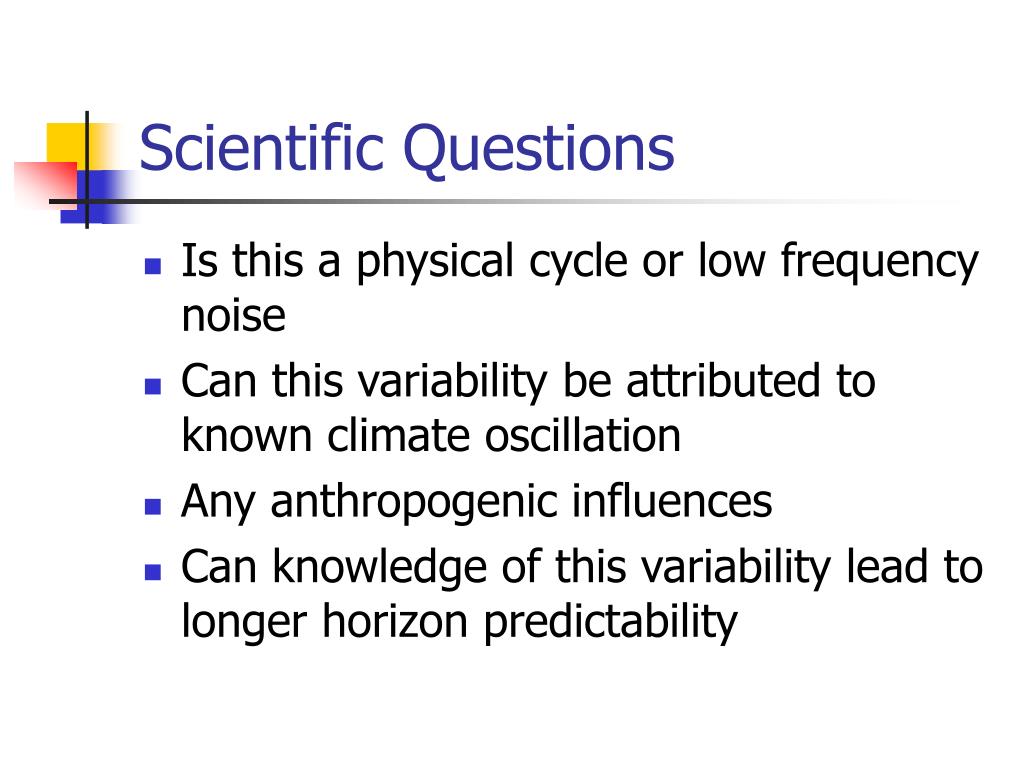 Scientific Questions

- Is this a physical cycle or low frequency noise
- Can this variability be attributed to known climate oscillation
- Any anthropogenic influences
- Can knowledge of this variability lead to longer horizon predictability